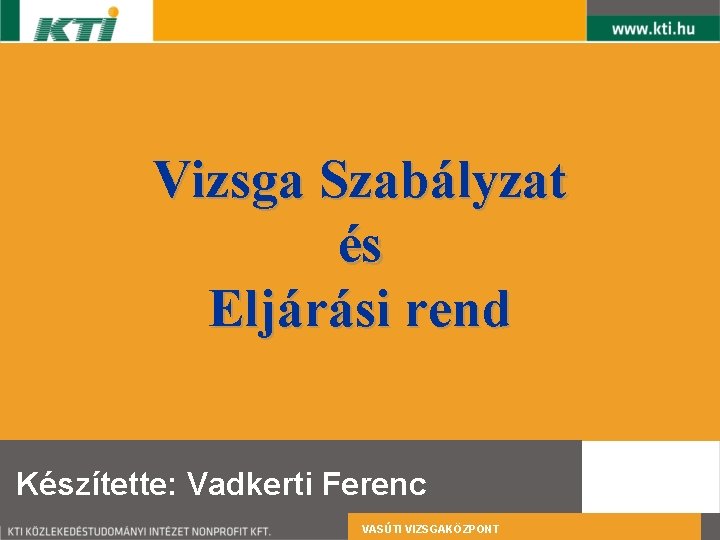 KTI

www.kti.hu

Vizsga Szabályzat
és
Eljárási rend

Készítette: Vadkerti Ferenc

KTI KÖZLEKEDÉSTUDOMÁNYI INTÉZET NONPROFIT KFT.

VASÚTI VIZSGAKÖZPONT